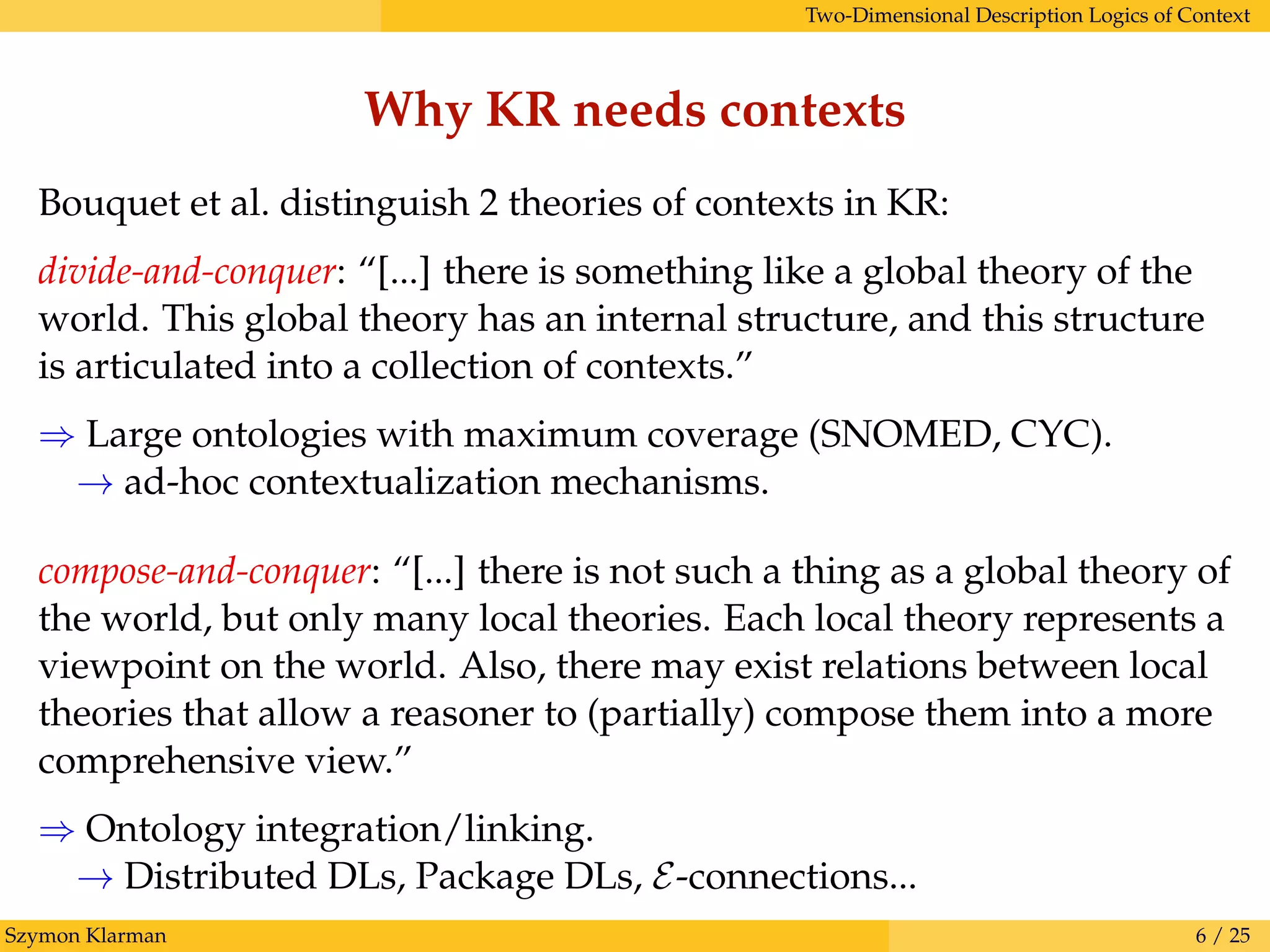 Two-Dimensional Description Logics of Context

Why KR needs contexts

Bouquet et al. distinguish 2 theories of contexts in KR:

divide-and-conquer: “[...] there is something like a global theory of the world. This global theory has an internal structure, and this structure is articulated into a collection of contexts.”

$\Rightarrow$ Large ontologies with maximum coverage (SNOMED, CYC).
$\rightarrow$ ad-hoc contextualization mechanisms.

compose-and-conquer: “[...] there is not such a thing as a global theory of the world, but only many local theories. Each local theory represents a viewpoint on the world. Also, there may exist relations between local theories that allow a reasoner to (partially) compose them into a more comprehensive view.”

$\Rightarrow$ Ontology integration/linking.
$\rightarrow$ Distributed DLs, Package DLs, $\mathcal{E}$-connections...

Szymon Klarman

6 / 25